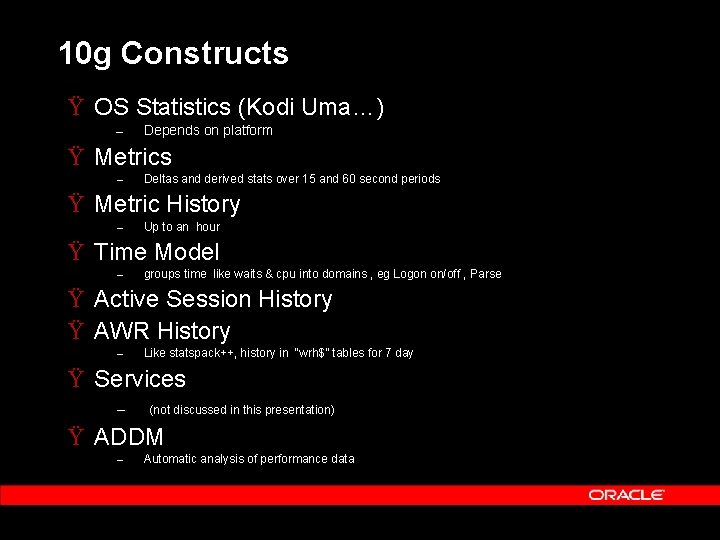 10g Constructs

Ÿ OS Statistics (Kodi Uma…)
– Depends on platform

Ÿ Metrics
– Deltas and derived stats over 15 and 60 second periods

Ÿ Metric History
– Up to an hour

Ÿ Time Model
– groups time like waits & cpu into domains , eg Logon on/off , Parse

Ÿ Active Session History

Ÿ AWR History
– Like statspack++, history in "wrh$" tables for 7 day

Ÿ Services
– (not discussed in this presentation)

Ÿ ADDM
– Automatic analysis of performance data

ORACLE